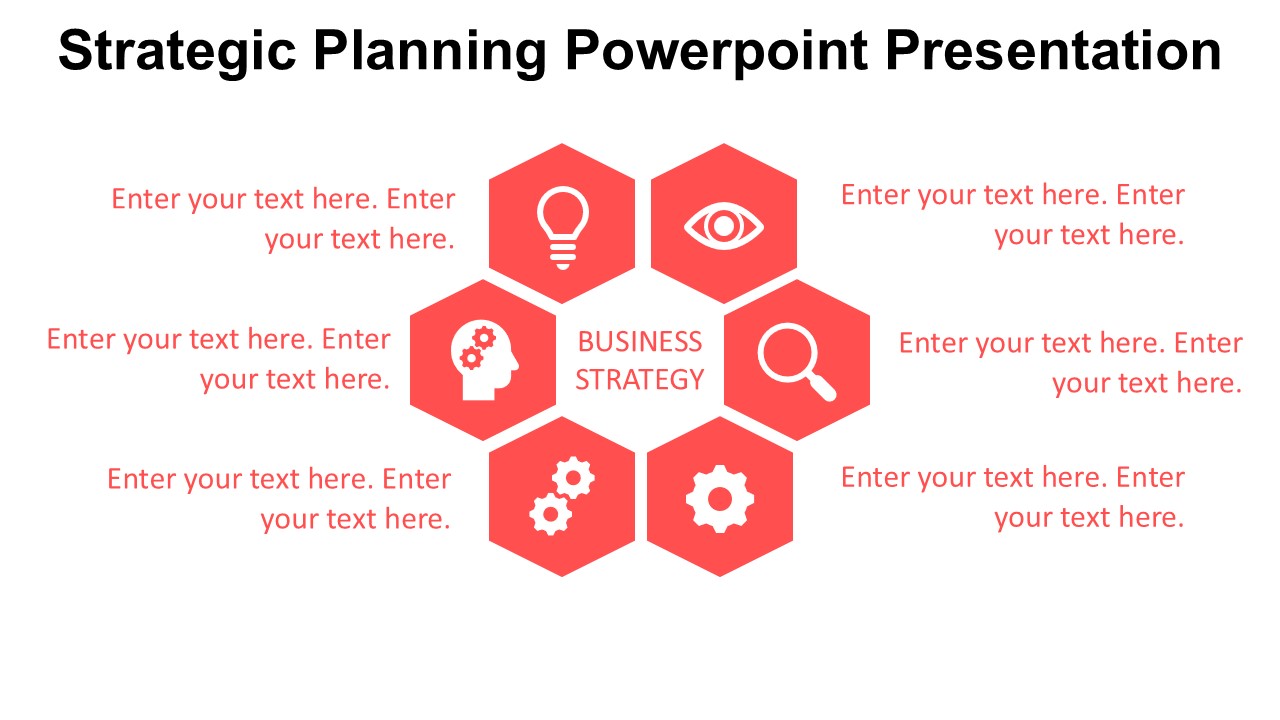 Strategic Planning Powerpoint Presentation

Enter your text here. Enter your text here.

Enter your text here. Enter your text here.

Enter your text here. Enter your text here.

BUSINESS STRATEGY

Enter your text here. Enter your text here.

Enter your text here. Enter your text here.

Enter your text here. Enter your text here.